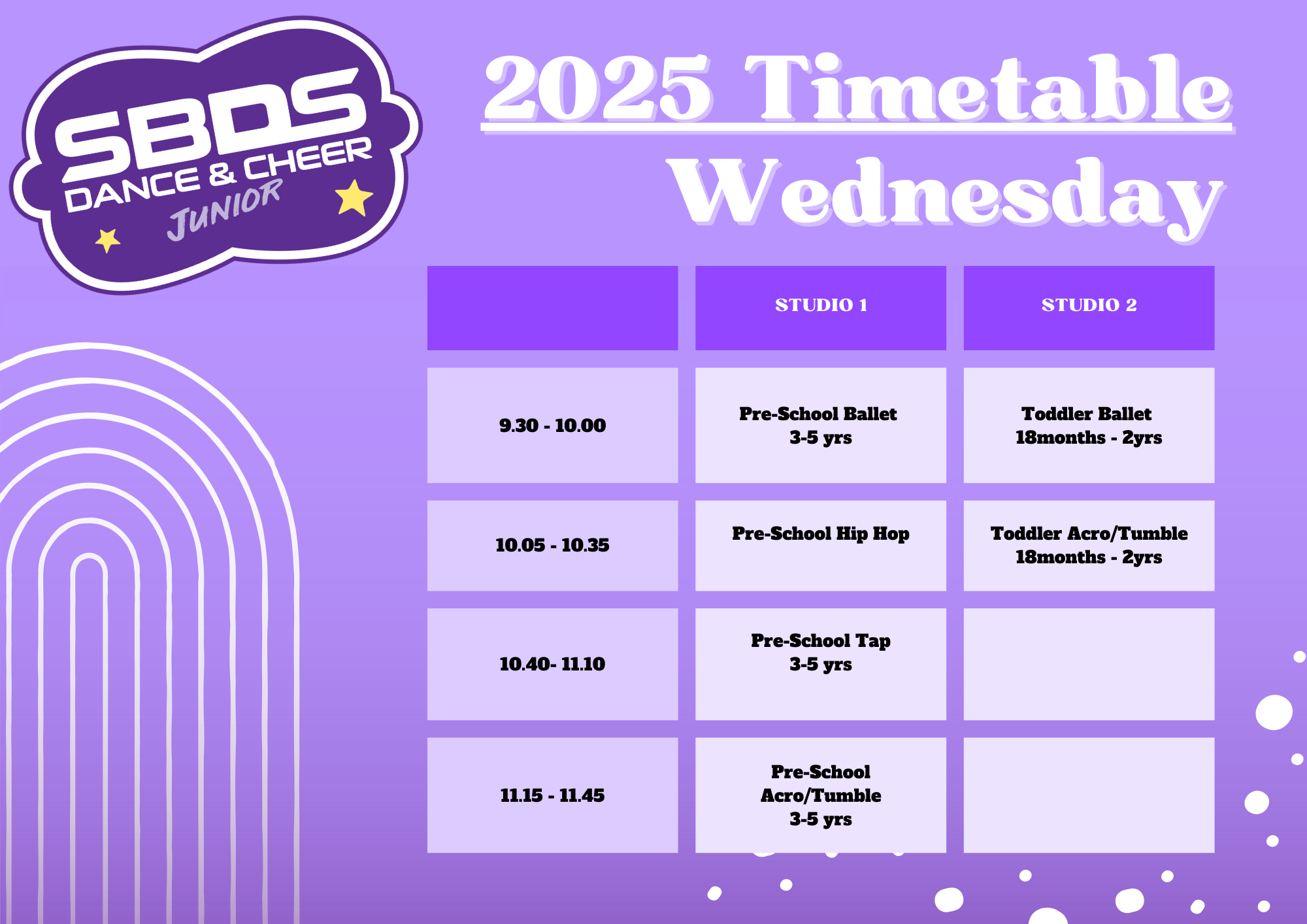 SBDS
DANCE & CHEER
JUNIOR

2025 Timetable
Wednesday

| | STUDIO 1 | STUDIO 2 |
|---|---|---|
| 9.30 - 10.00 | Pre-School Ballet 3-5 yrs | Toddler Ballet 18months - 2yrs |
| 10.05 - 10.35 | Pre-School Hip Hop | Toddler Acro/Tumble 18months - 2yrs |
| 10.40- 11.10 | Pre-School Tap 3-5 yrs | |
| 11.15 - 11.45 | Pre-School Acro/Tumble 3-5 yrs | |